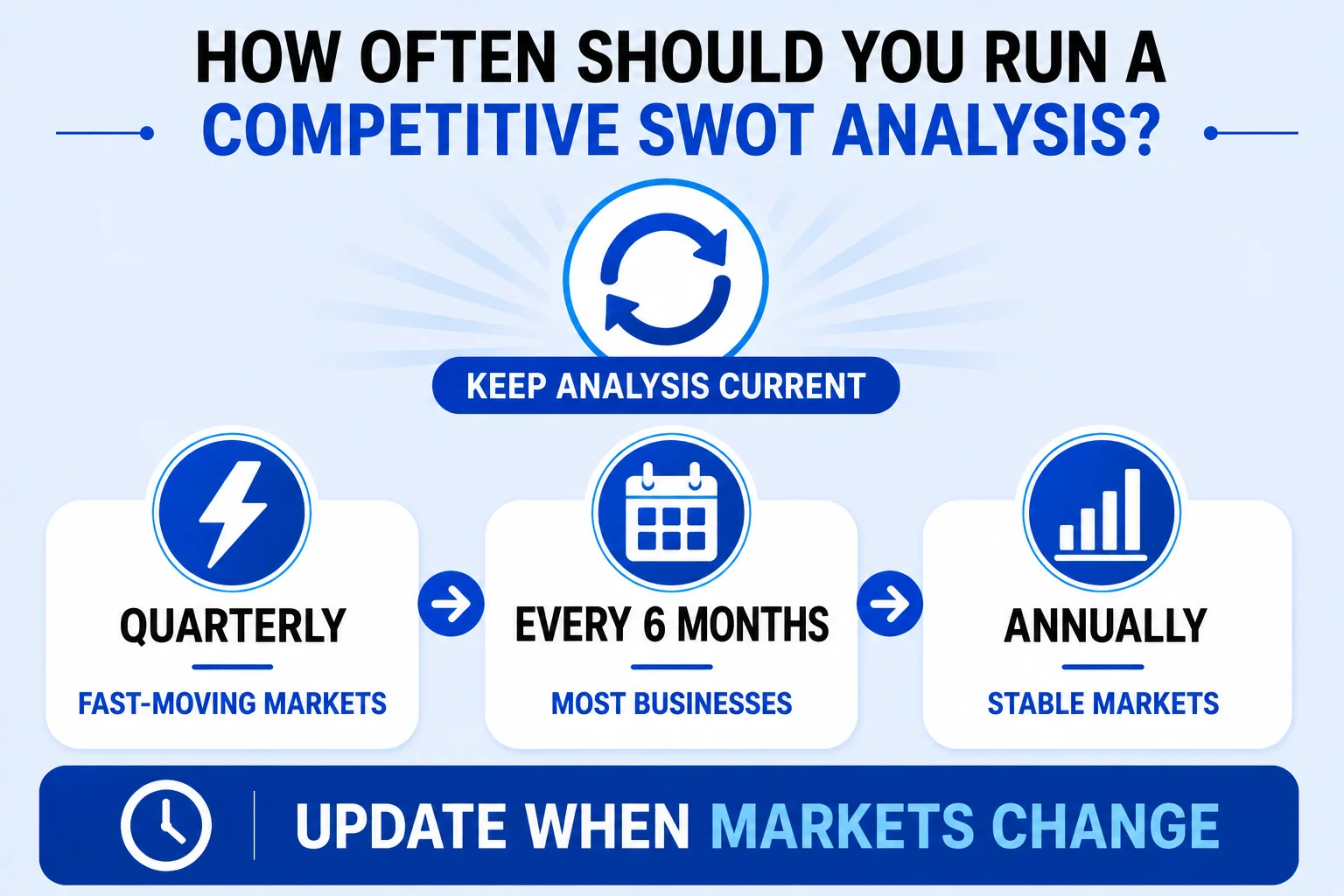 HOW OFTEN SHOULD YOU RUN A COMPETITIVE SWOT ANALYSIS?

KEEP ANALYSIS CURRENT

QUARTERLY
FAST-MOVING MARKETS

EVERY 6 MONTHS
MOST BUSINESSES

ANNUALLY
STABLE MARKETS

UPDATE WHEN MARKETS CHANGE